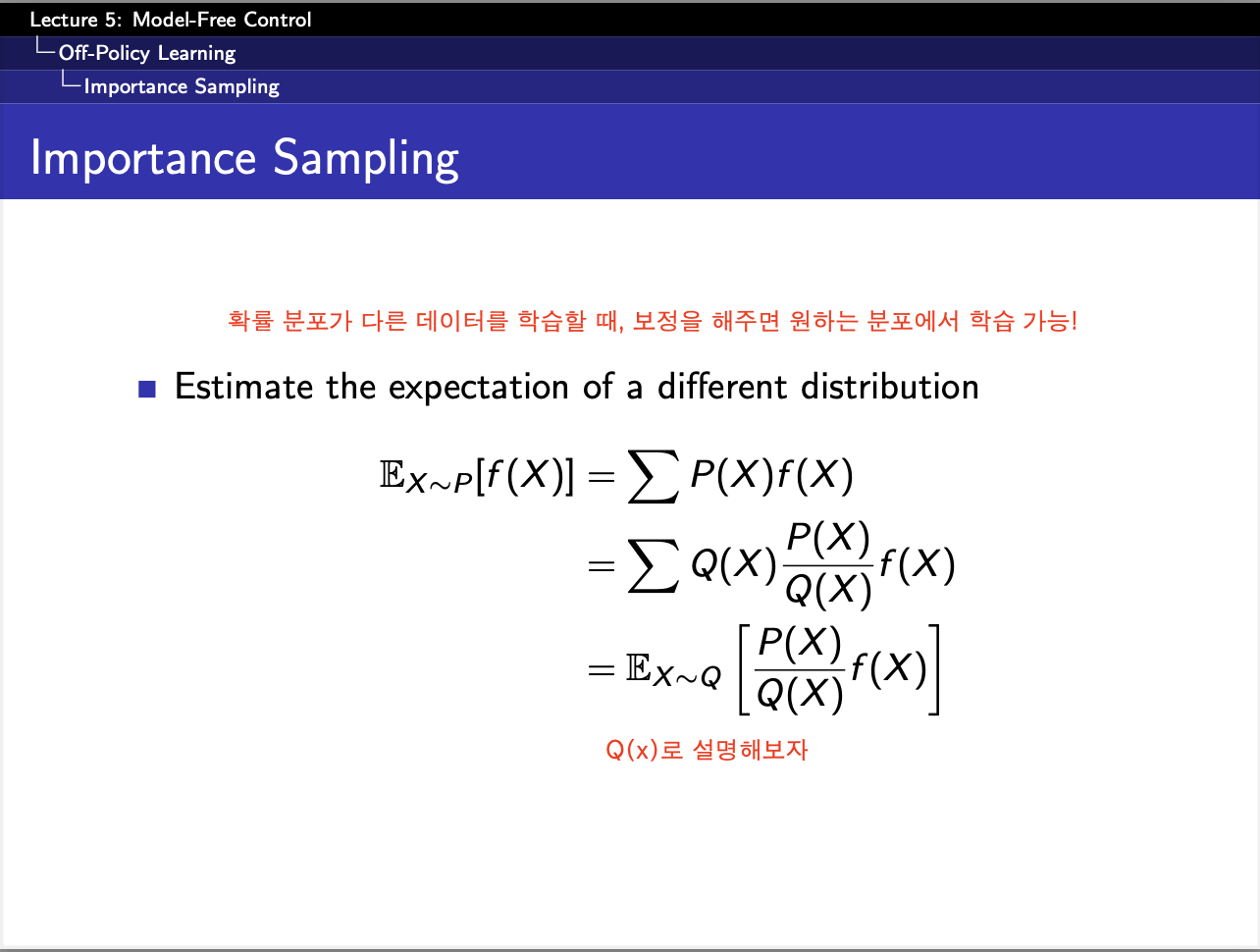 Lecture 5: Model-Free Control
Off-Policy Learning
Importance Sampling

Importance Sampling

확률 분포가 다른 데이터를 학습할 때, 보정을 해주면 원하는 분포에서 학습 가능!

Estimate the expectation of a different distribution

$\mathbb{E}_{X\sim P}[f(X)] = \sum P(X)f(X)$
$= \sum Q(X)\frac{P(X)}{Q(X)}f(X)$
$= \mathbb{E}_{X\sim Q}\left[\frac{P(X)}{Q(X)}f(X)\right]$

Q(x)로 설명해보자